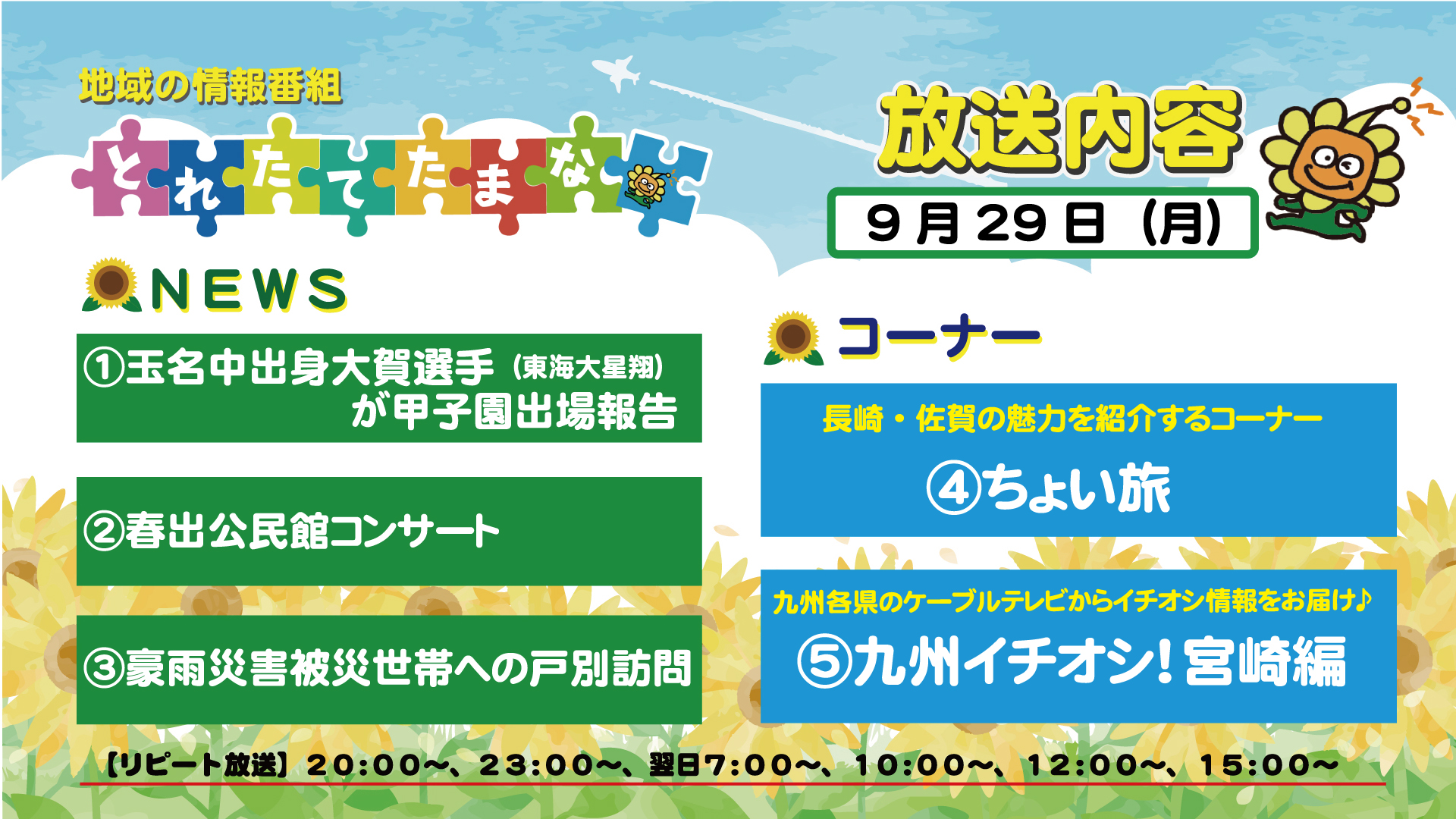 地域の情報番組
とれたてたまな

放送内容
９月29日（月）

NEWS

①玉名中出身大賀選手（東海大星翔）が甲子園出場報告

②春出公民館コンサート

③豪雨災害被災世帯への戸別訪問

コーナー

長崎・佐賀の魅力を紹介するコーナー
④ちょい旅

九州各県のケーブルテレビからイチオシ情報をお届け♪
⑤九州イチオシ！宮崎編

【リピート放送】20:00～、23:00～、翌日7:00～、10:00～、12:00～、15:00～